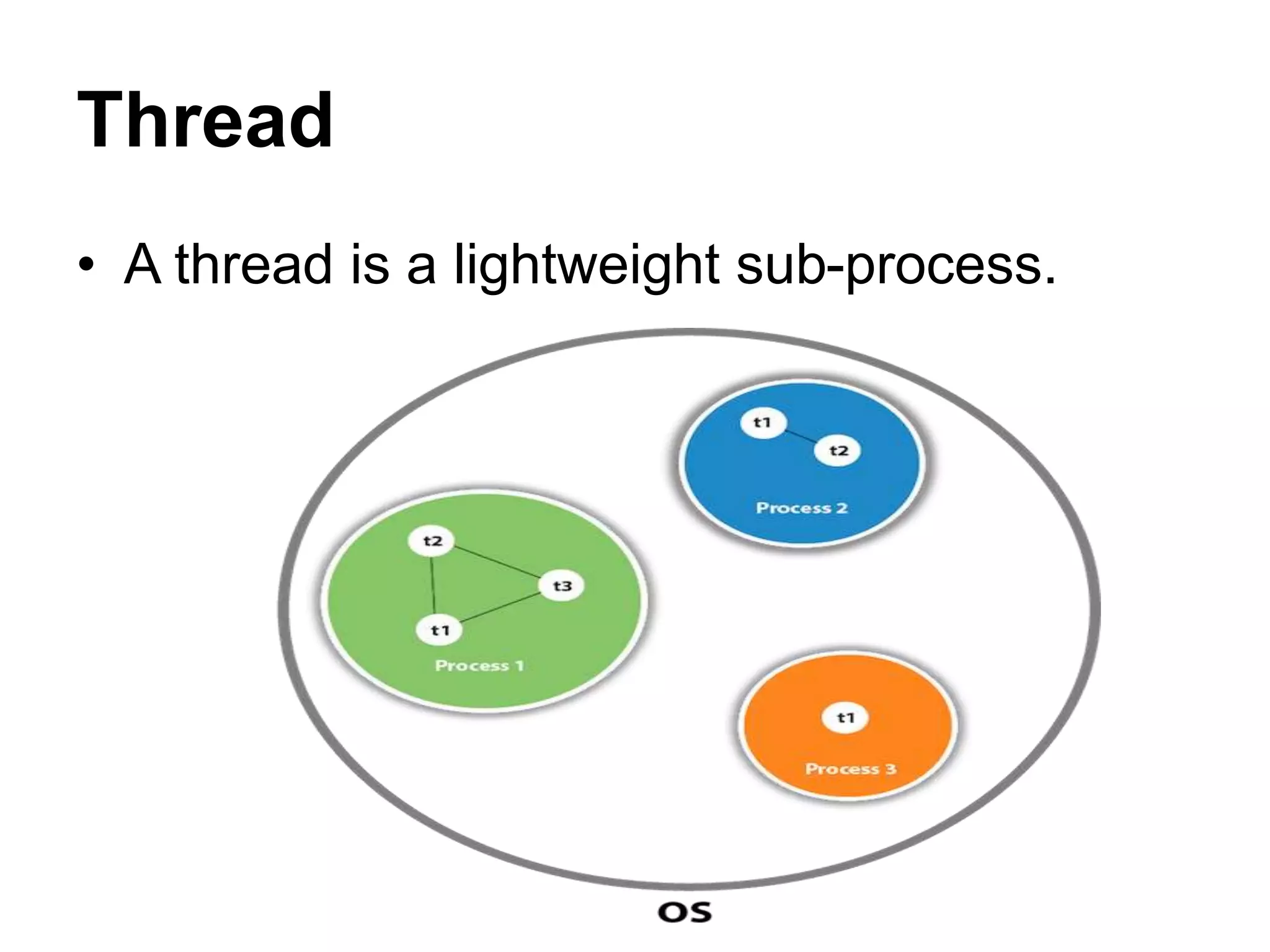 Thread

• A thread is a lightweight sub-process.

t1
t2
Process 2

t2
t3
t1
Process 1

t1
Process 3

OS